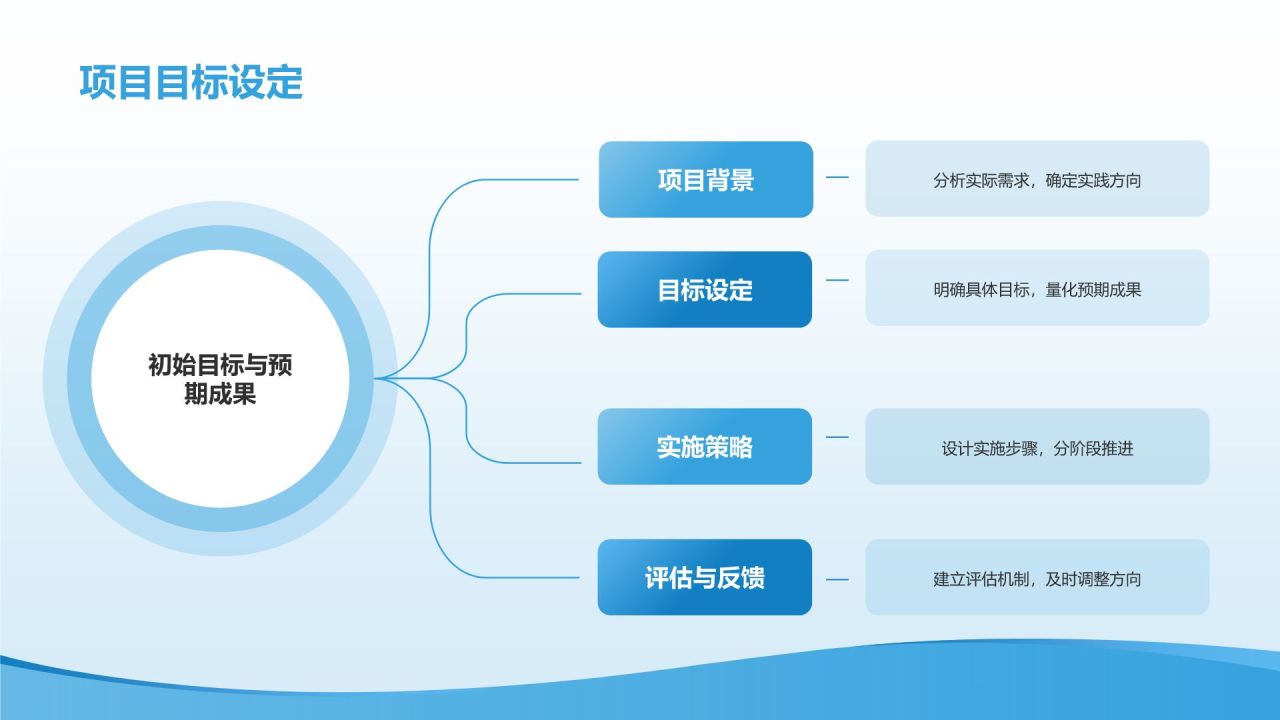 项目目标设定

初始目标与预期成果

项目背景

分析实际需求，确定实践方向

目标设定

明确具体目标，量化预期成果

实施策略

设计实施步骤，分阶段推进

评估与反馈

建立评估机制，及时调整方向